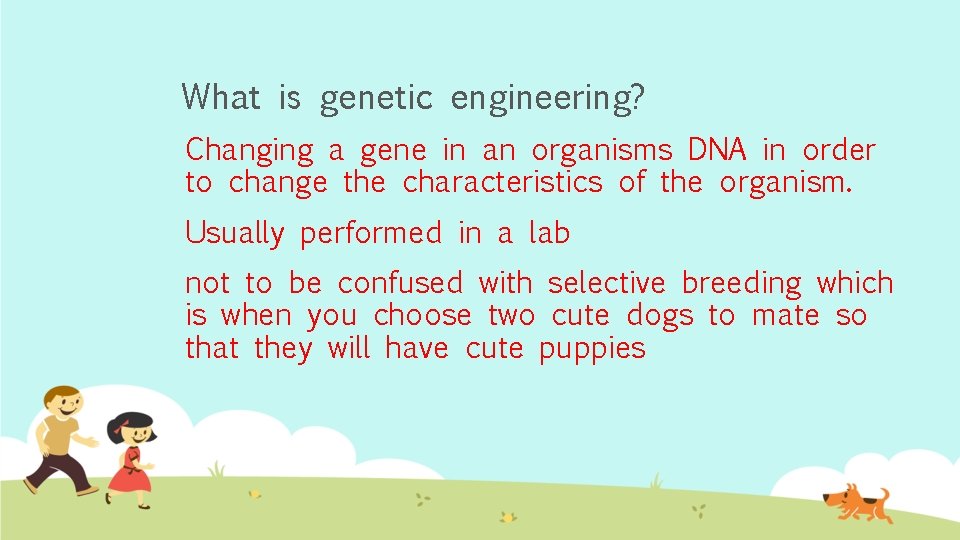 What is genetic engineering?

Changing a gene in an organisms DNA in order to change the characteristics of the organism.

Usually performed in a lab

not to be confused with selective breeding which is when you choose two cute dogs to mate so that they will have cute puppies